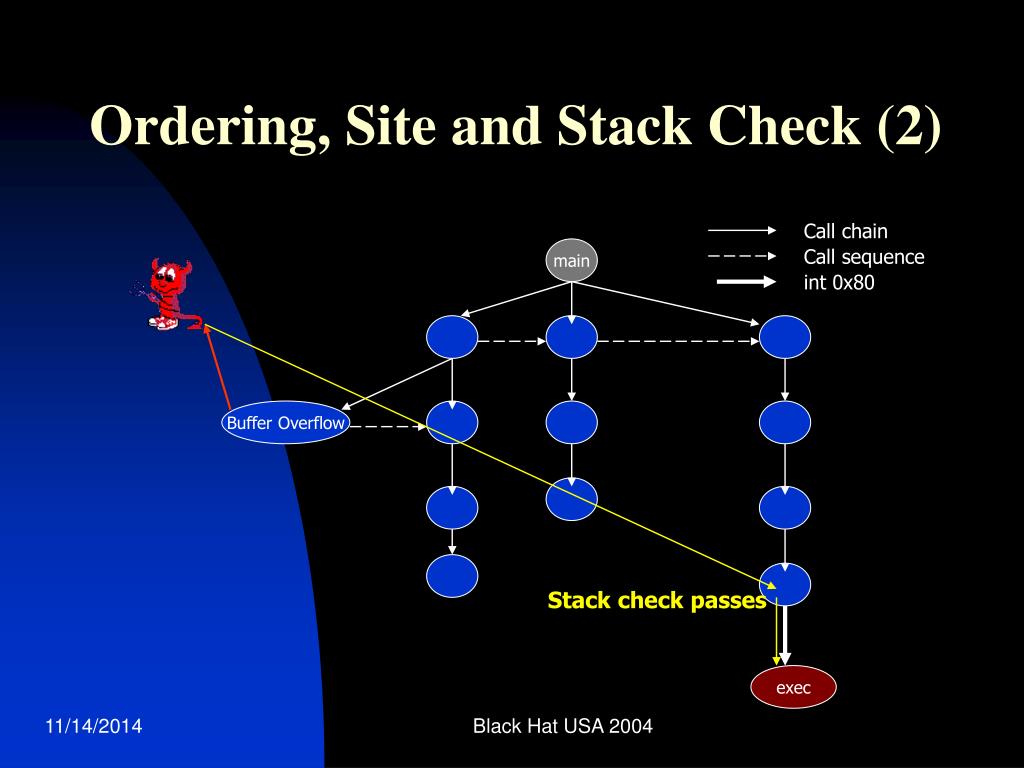 Ordering, Site and Stack Check (2)

Call chain
Call sequence
int 0x80

main

Buffer Overflow

Stack check passes

exec

11/14/2014

Black Hat USA 2004